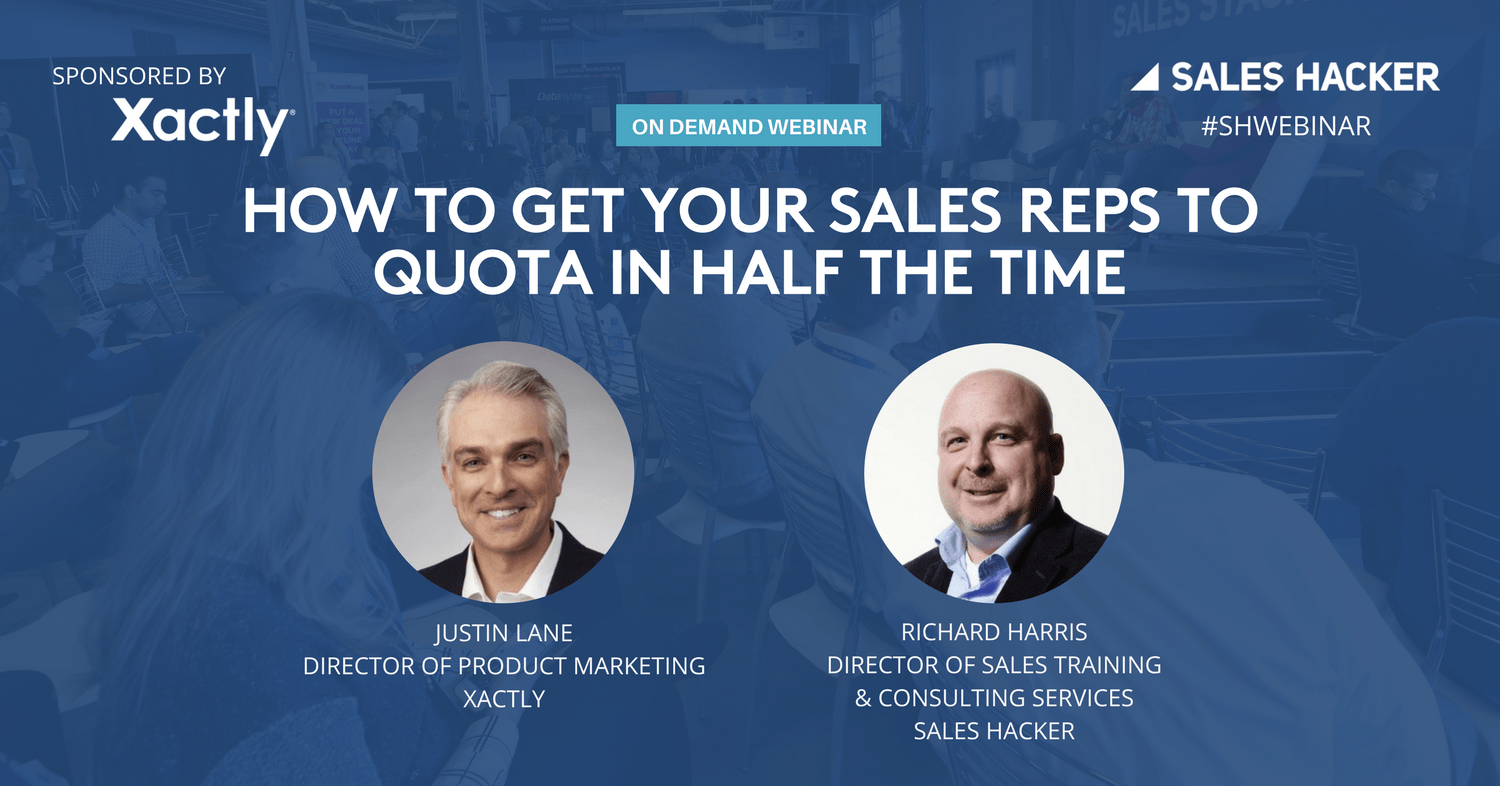 SPONSORED BY
Xactly

SALES HACKER
#SHWEBINAR

ON DEMAND WEBINAR

HOW TO GET YOUR SALES REPS TO QUOTA IN HALF THE TIME

JUSTIN LANE
DIRECTOR OF PRODUCT MARKETING
XACTLY

RICHARD HARRIS
DIRECTOR OF SALES TRAINING & CONSULTING SERVICES
SALES HACKER